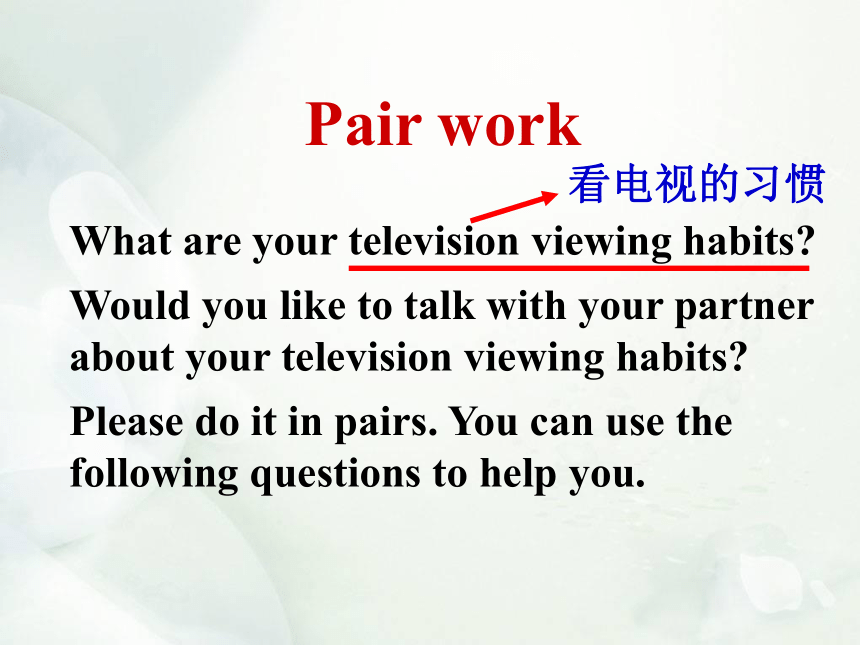 Pair work

看电视的习惯

What are your television viewing habits?

Would you like to talk with your partner about your television viewing habits?

Please do it in pairs. You can use the following questions to help you.